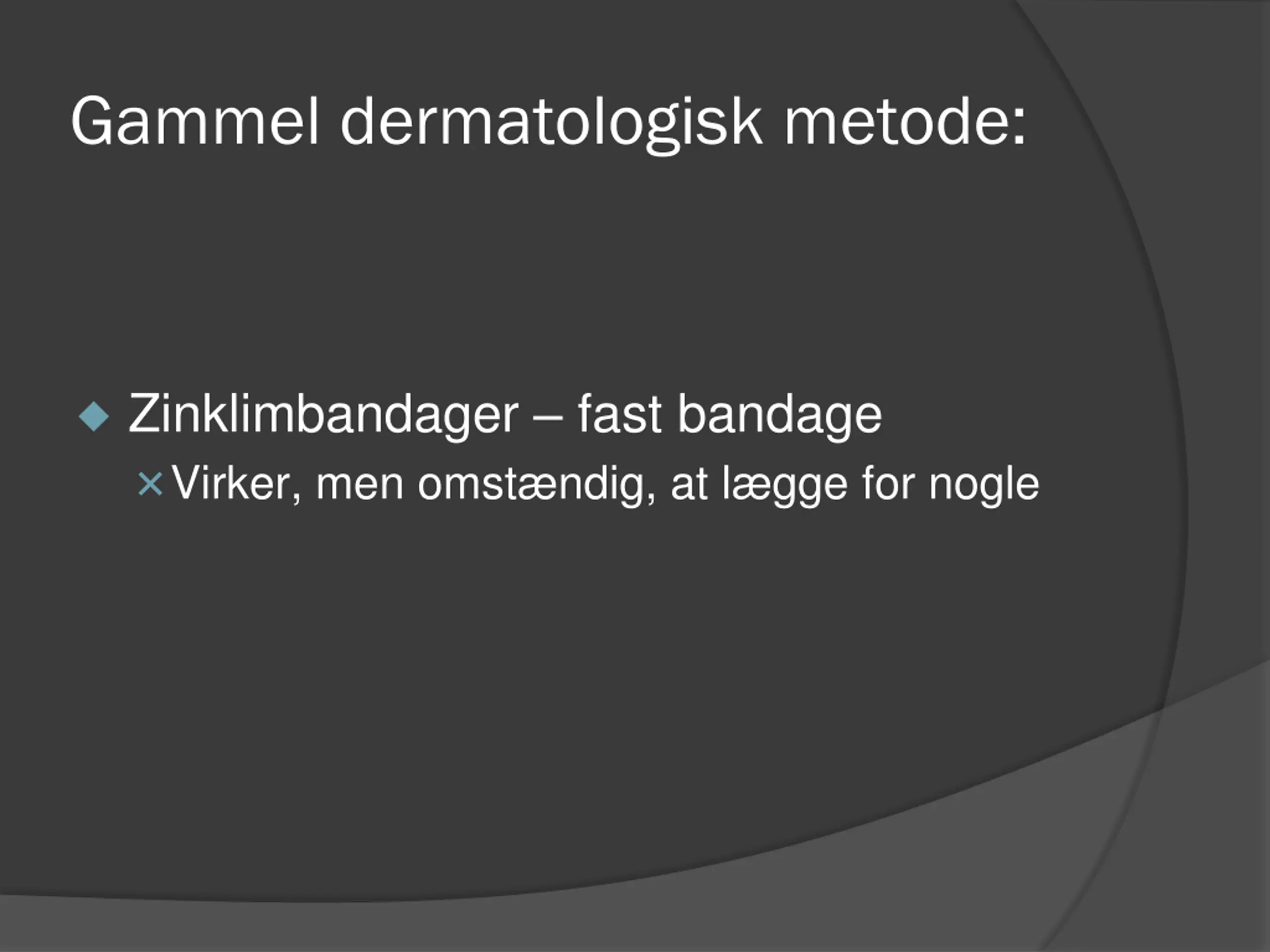 Gammel dermatologisk metode:

Zinklimbandager – fast bandage

Virker, men omstændig, at lægge for nogle